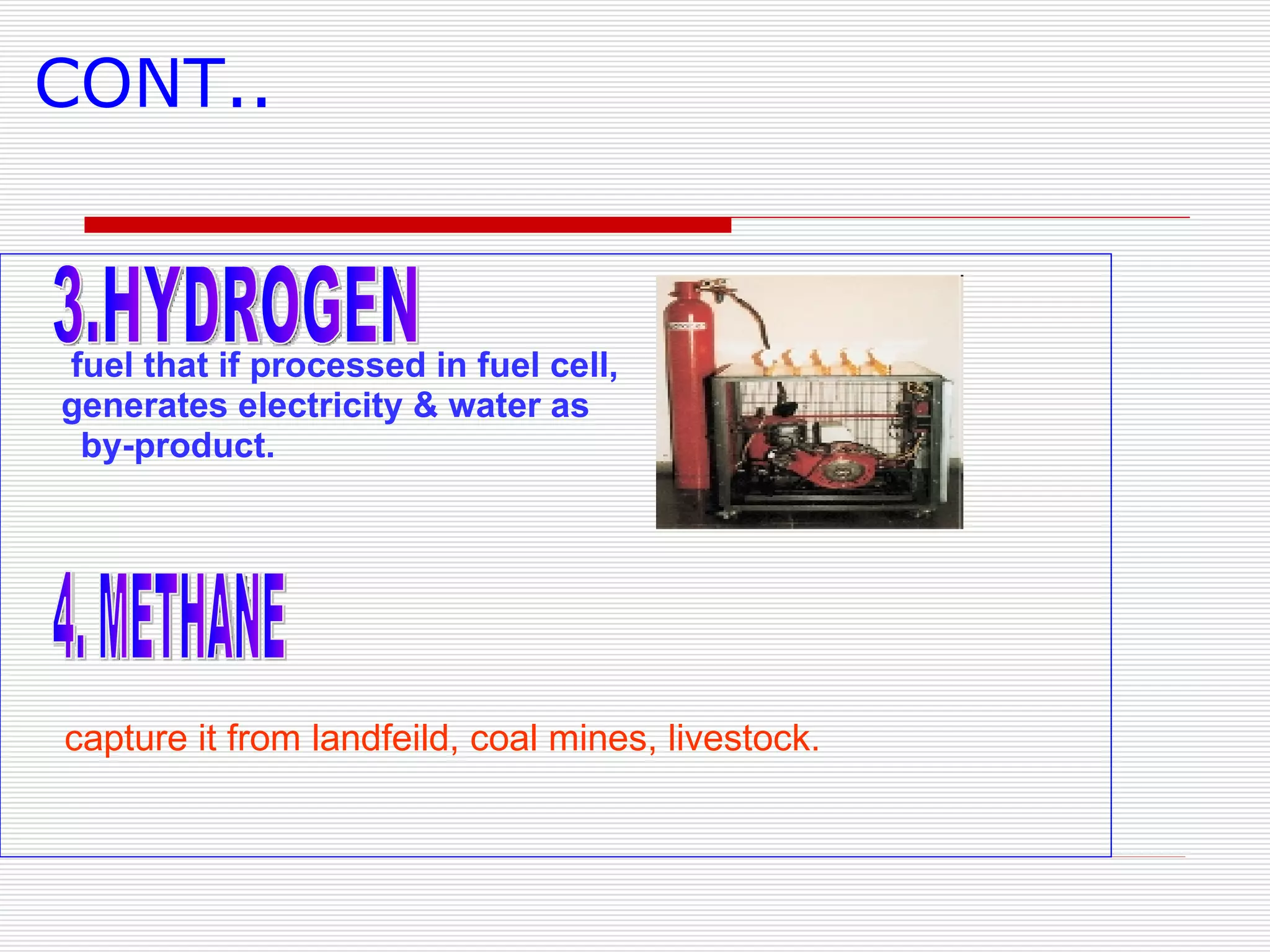 CONT..

3.HYDROGEN

fuel that if processed in fuel cell, generates electricity & water as by-product.

4. METHANE

capture it from landfeild, coal mines, livestock.